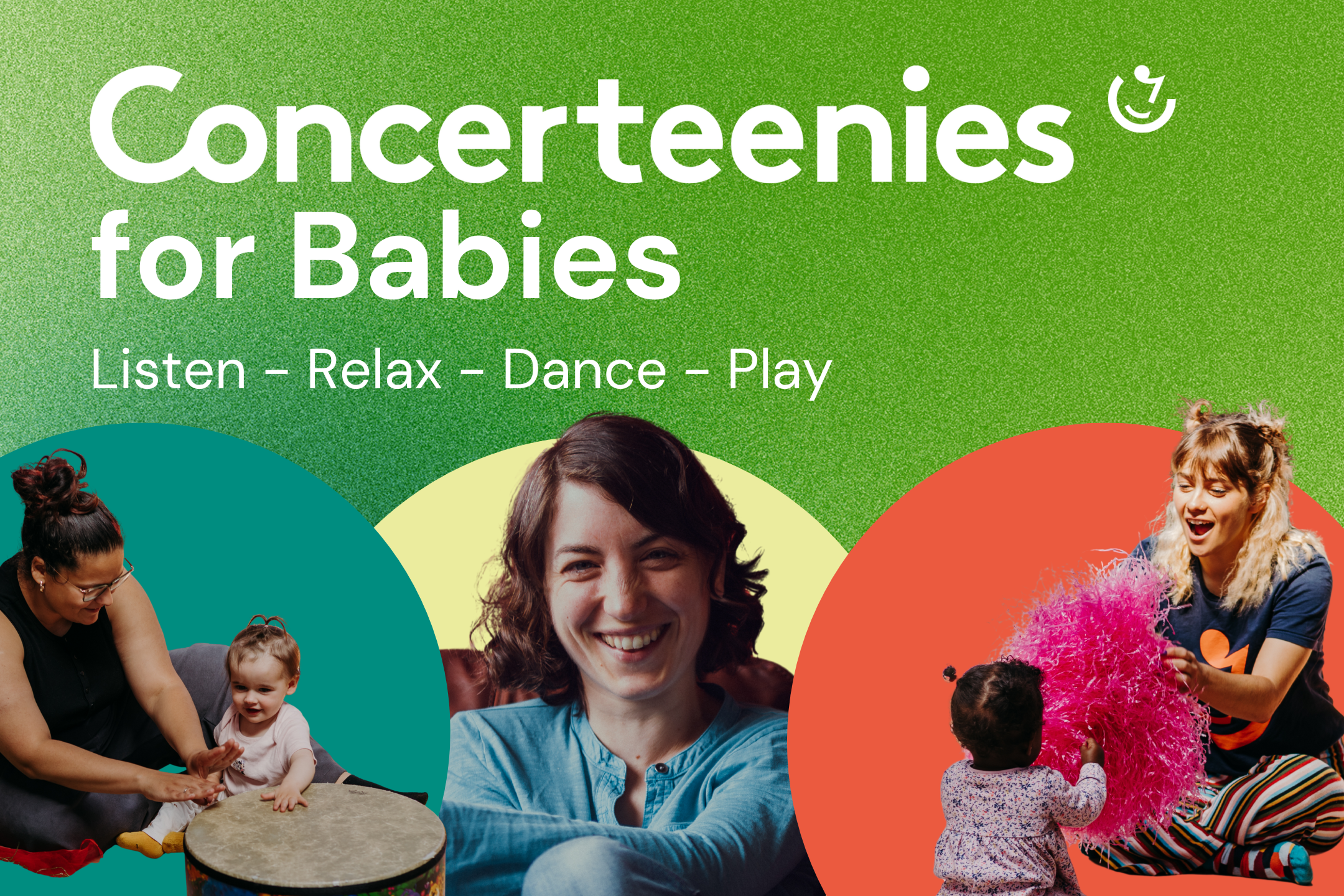 Concerteenies for Babies

Listen - Relax - Dance - Play